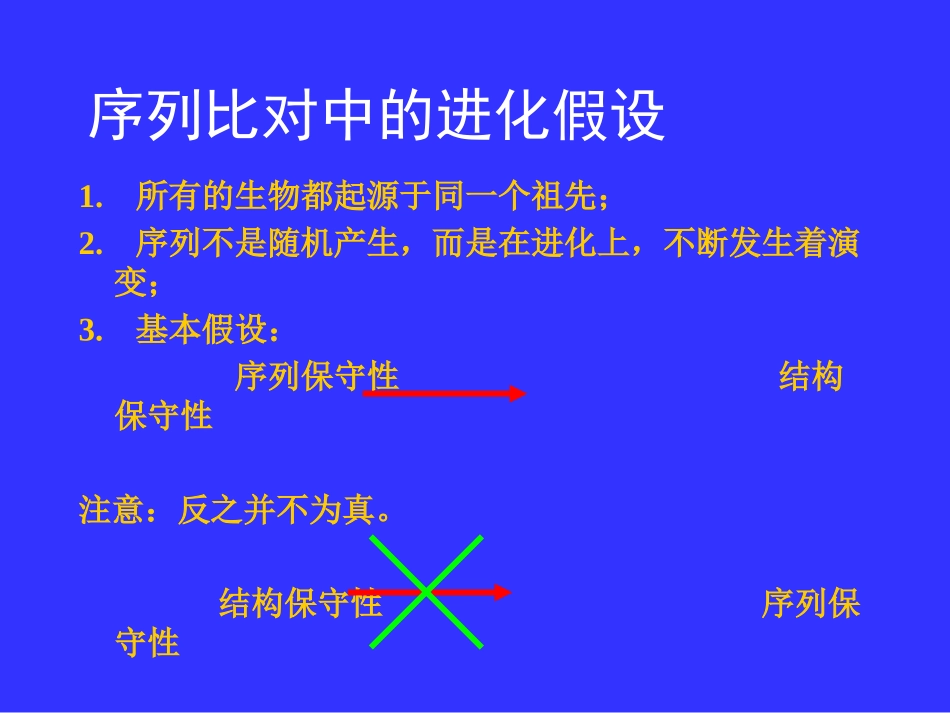 序列比对中的进化假设

1. 所有的生物都起源于同一个祖先；

2. 序列不是随机产生，而是在进化上，不断发生着演变；

3. 基本假设：

序列保守性 结构保守性

注意：反之并不为真。

结构保守性 序列保守性